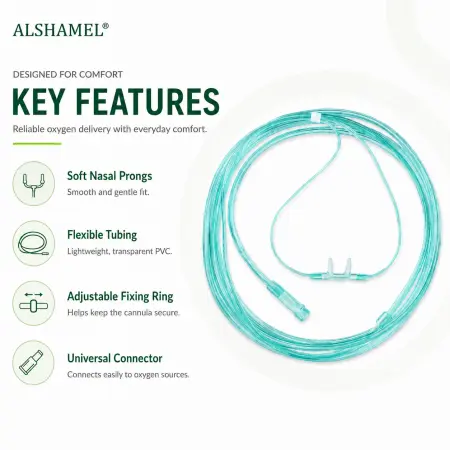 ALSHAMEL®

DESIGNED FOR COMFORT

KEY FEATURES

Reliable oxygen delivery with everyday comfort.

Soft Nasal Prongs
Smooth and gentle fit.

Flexible Tubing
Lightweight, transparent PVC.

Adjustable Fixing Ring
Helps keep the cannula secure.

Universal Connector
Connects easily to oxygen sources.